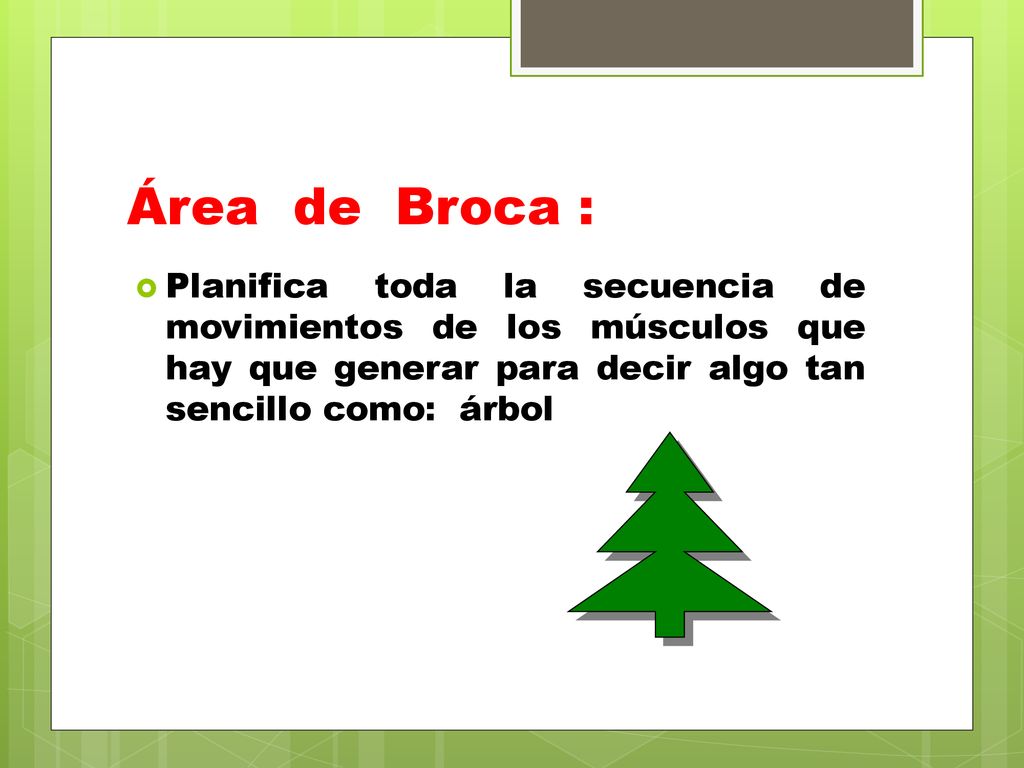 Área de Broca :

Planifica toda la secuencia de movimientos de los músculos que hay que generar para decir algo tan sencillo como: árbol